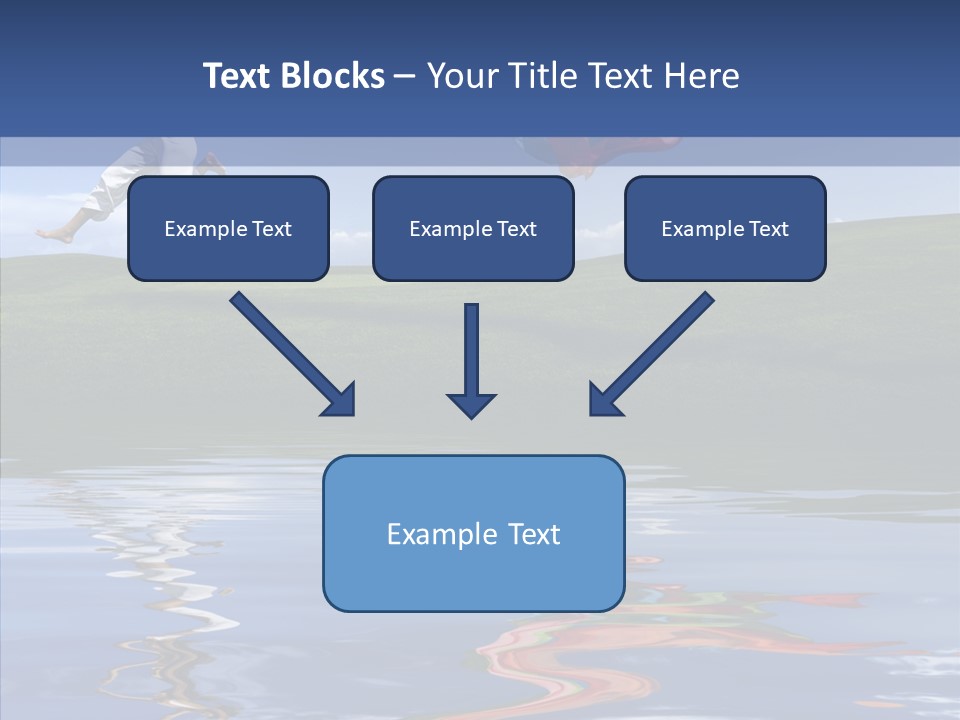 Text Blocks – Your Title Text Here

Example Text

Example Text

Example Text

Example Text